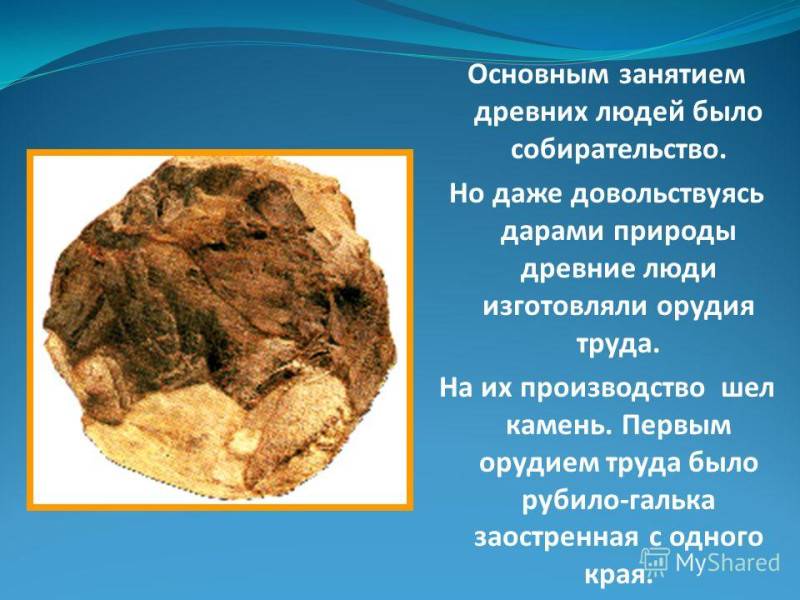 Основным занятием древних людей было собирательство.

Но даже довольствуясь дарами природы древние люди изготовляли орудия труда.

На их производство шел камень. Первым орудием труда было рубило-галька заостренная с одного края.

MyShared